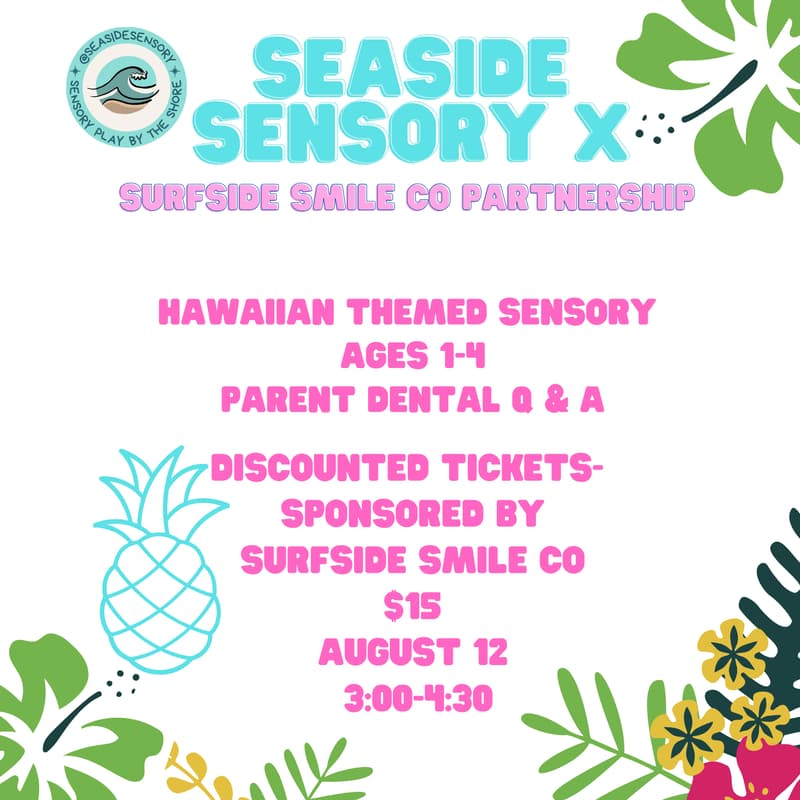 @SEASIDESENSORY
SENSORY PLAY BY THE SHORE

SEASIDE SENSORY X

SURFSIDE SMILE CO PARTNERSHIP

HAWAIIAN THEMED SENSORY
AGES 1-4
PARENT DENTAL Q & A

DISCOUNTED TICKETS-
SPONSORED BY
SURFSIDE SMILE CO
$15
AUGUST 12
3:00-4:30